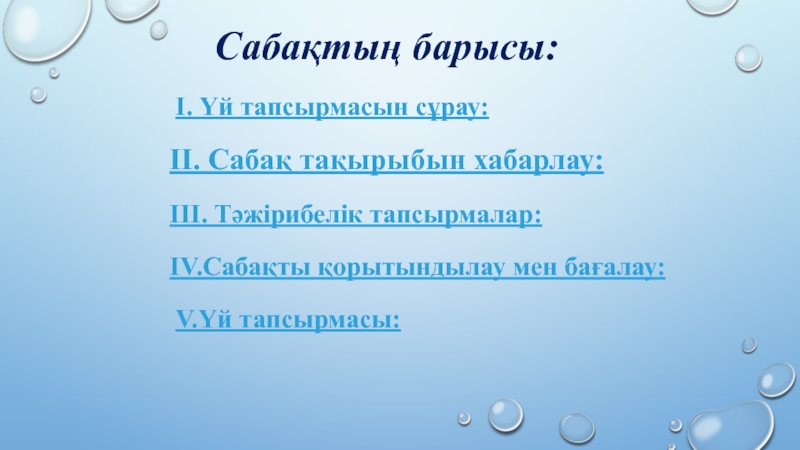 Сабақтың барысы:

I. Үй тапсырмасын сұрау:

II. Сабақ тақырыбын хабарлау:

III. Тәжірибелік тапсырмалар:

IV.Сабақты қорытындылау мен бағалау:

V.Үй тапсырмасы: